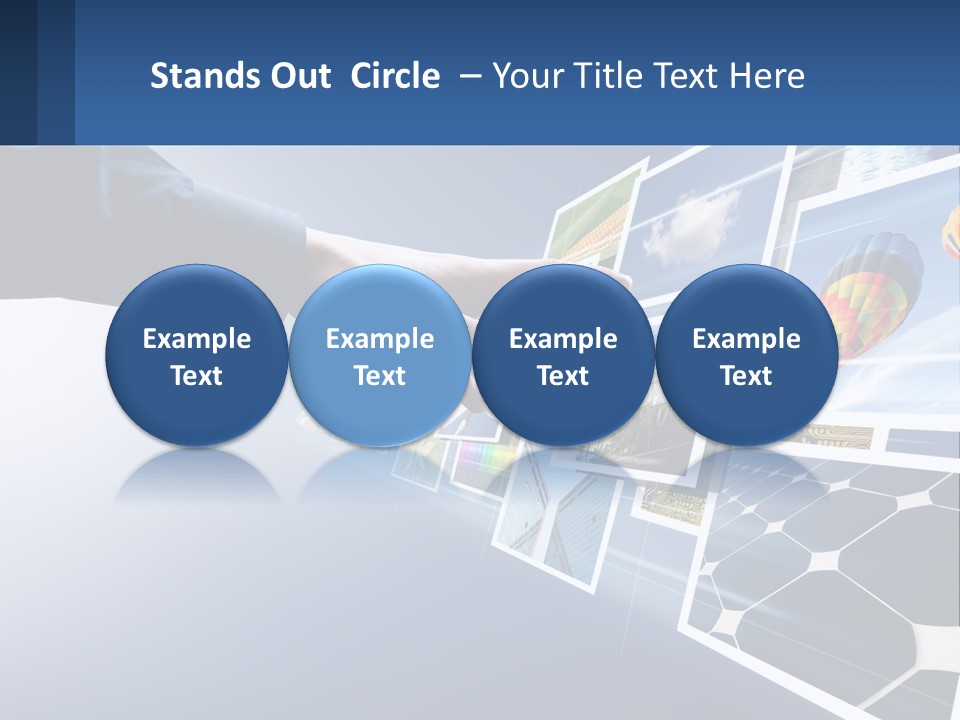 Stands Out Circle – Your Title Text Here

Example Text

Example Text

Example Text

Example Text